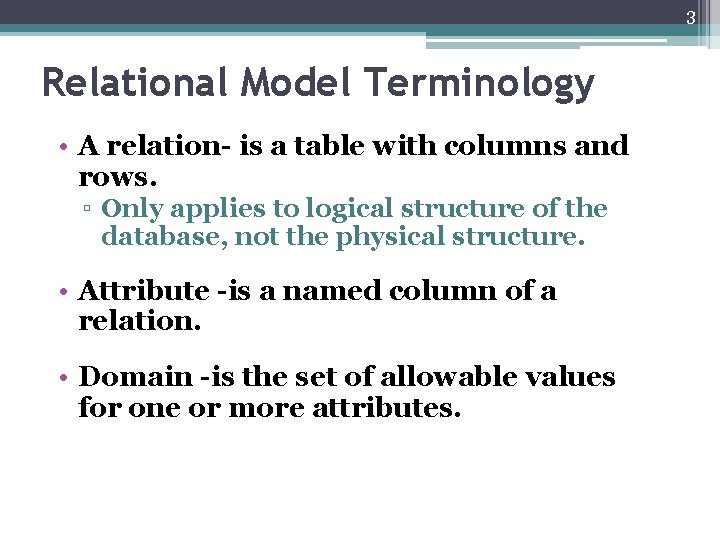 3

Relational Model Terminology

• A relation- is a table with columns and rows.
▫ Only applies to logical structure of the database, not the physical structure.

• Attribute -is a named column of a relation.

• Domain -is the set of allowable values for one or more attributes.